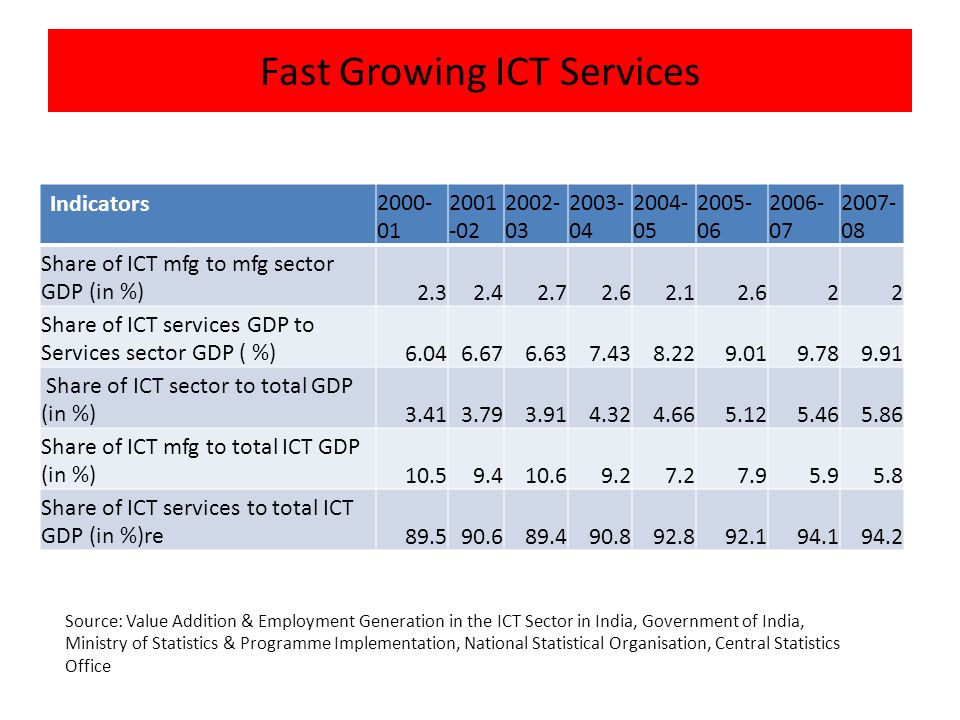 Fast Growing ICT Services

| Indicators | 2000-01 | 2001-02 | 2002-03 | 2003-04 | 2004-05 | 2005-06 | 2006-07 | 2007-08 |
|---|---|---|---|---|---|---|---|---|
| Share of ICT mfg to mfg sector GDP (in %) | 2.3 | 2.4 | 2.7 | 2.6 | 2.1 | 2.6 | 2 | 2 |
| Share of ICT services GDP to Services sector GDP ( %) | 6.04 | 6.67 | 6.63 | 7.43 | 8.22 | 9.01 | 9.78 | 9.91 |
| Share of ICT sector to total GDP (in %) | 3.41 | 3.79 | 3.91 | 4.32 | 4.66 | 5.12 | 5.46 | 5.86 |
| Share of ICT mfg to total ICT GDP (in %) | 10.5 | 9.4 | 10.6 | 9.2 | 7.2 | 7.9 | 5.9 | 5.8 |
| Share of ICT services to total ICT GDP (in %)re | 89.5 | 90.6 | 89.4 | 90.8 | 92.8 | 92.1 | 94.1 | 94.2 |

Source: Value Addition & Employment Generation in the ICT Sector in India, Government of India, Ministry of Statistics & Programme Implementation, National Statistical Organisation, Central Statistics Office